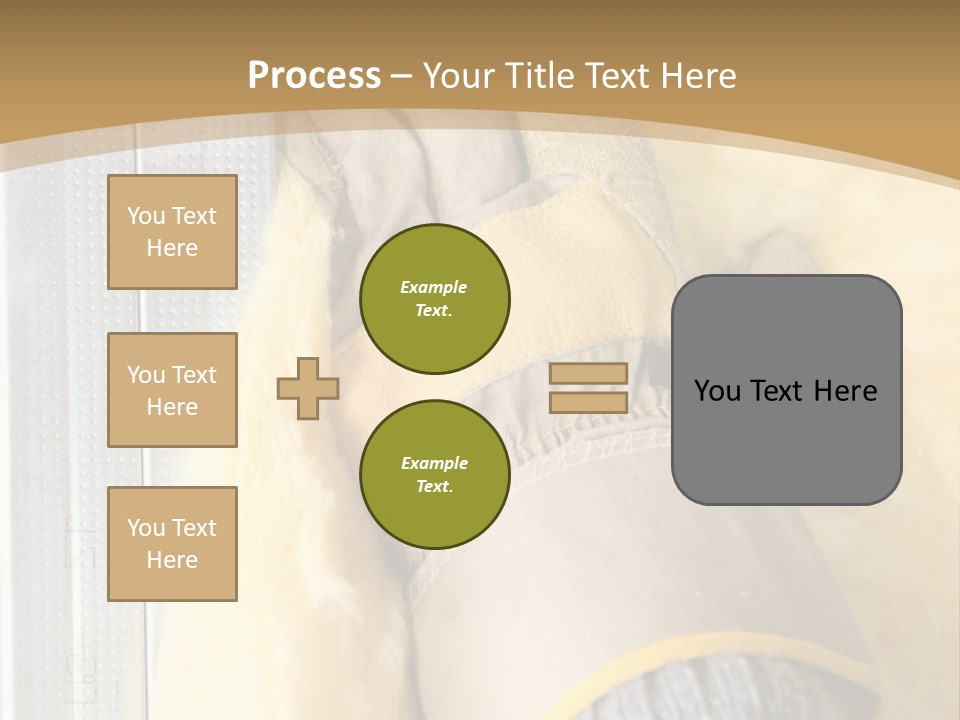 Process – Your Title Text Here

You Text Here

You Text Here

You Text Here

Example Text.

Example Text.

You Text Here